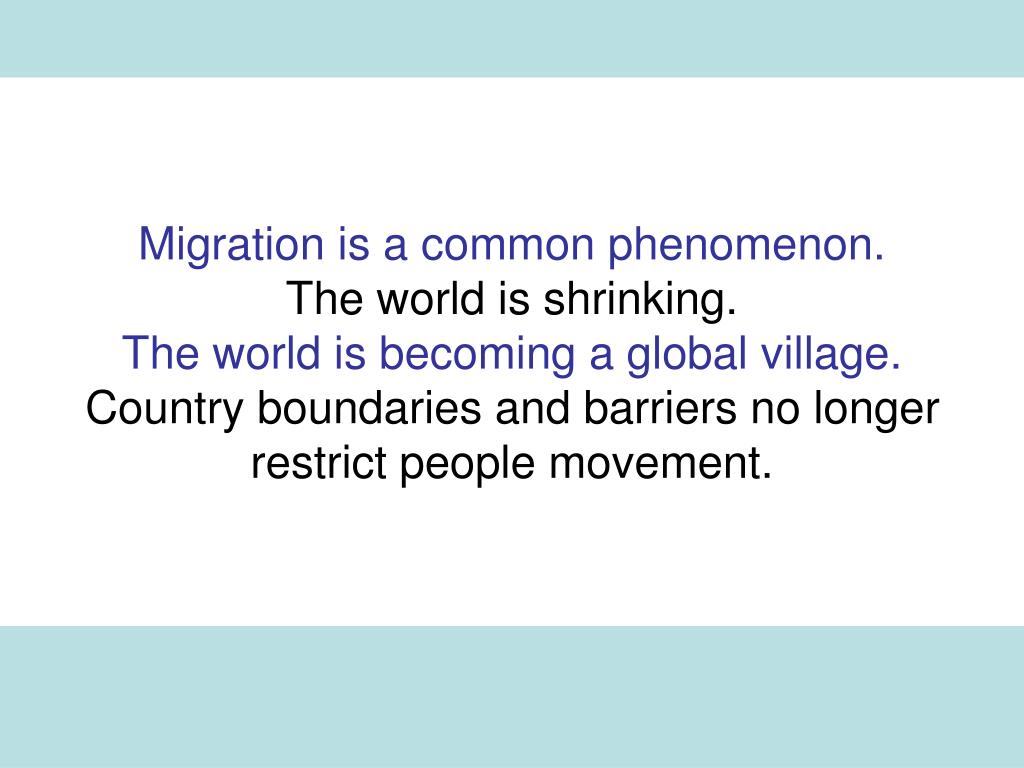 Migration is a common phenomenon.
The world is shrinking.
The world is becoming a global village.
Country boundaries and barriers no longer restrict people movement.